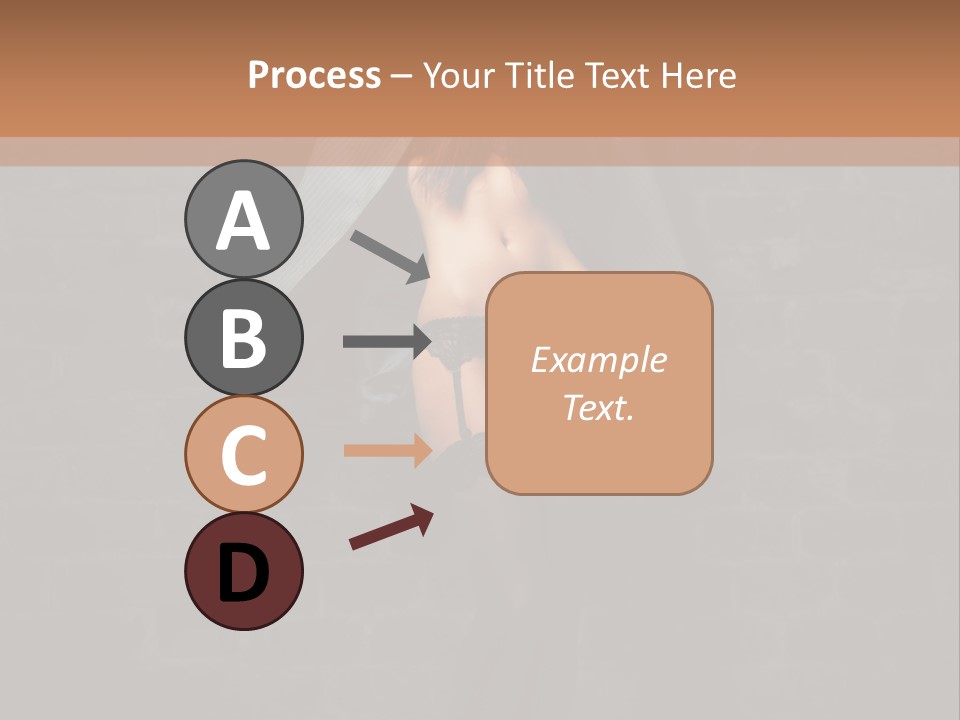 Process – Your Title Text Here

A

B

C

D

Example Text.